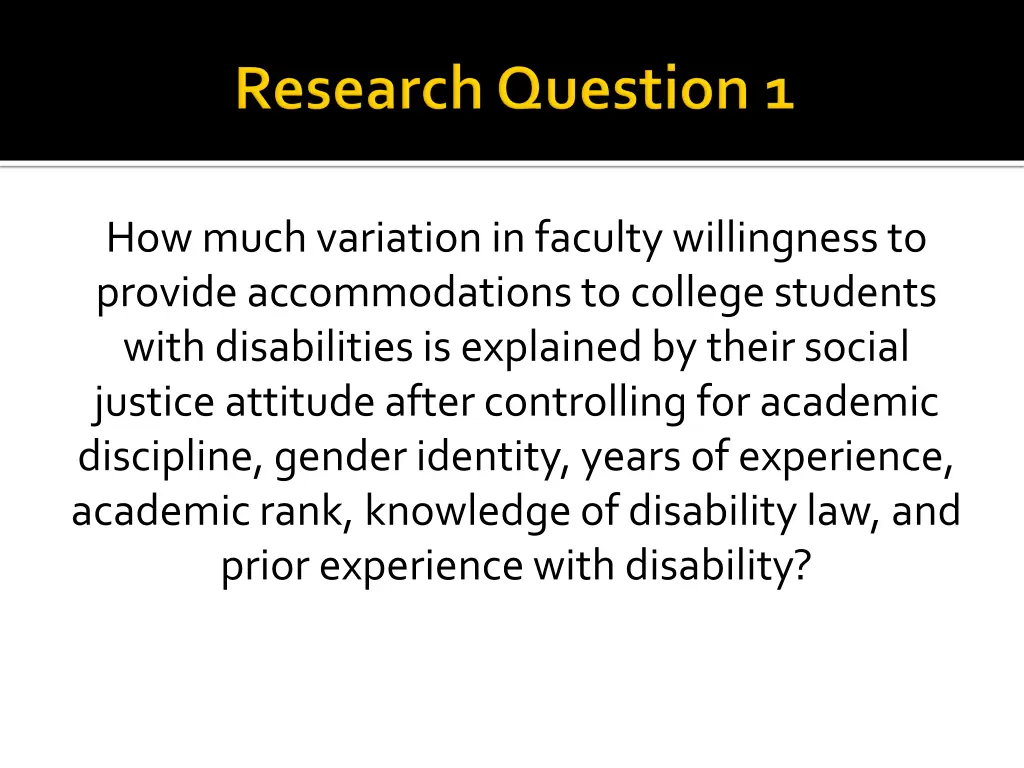 Research Question 1

How much variation in faculty willingness to provide accommodations to college students with disabilities is explained by their social justice attitude after controlling for academic discipline, gender identity, years of experience, academic rank, knowledge of disability law, and prior experience with disability?